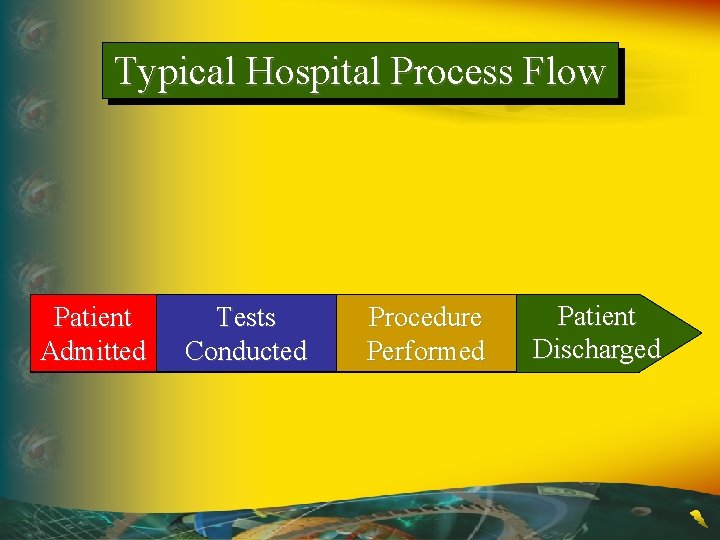 Typical Hospital Process Flow

Patient Admitted

Tests Conducted

Procedure Performed

Patient Discharged